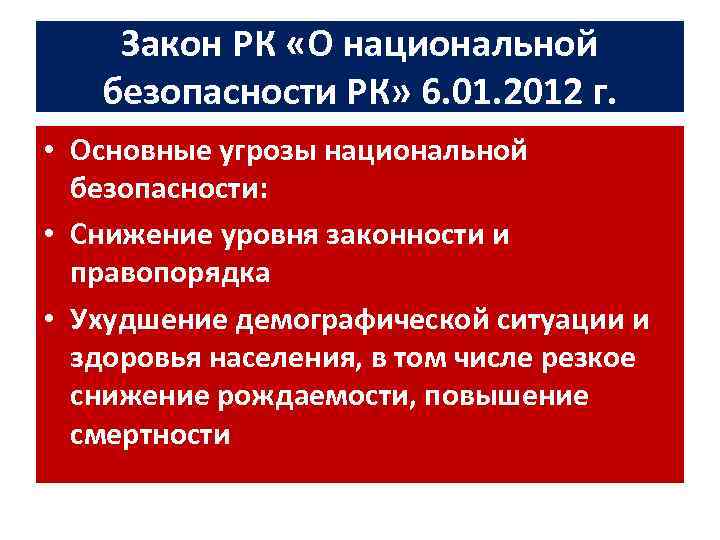 Закон РК «О национальной безопасности РК» 6.01.2012 г.

• Основные угрозы национальной безопасности:

• Снижение уровня законности и правопорядка

• Ухудшение демографической ситуации и здоровья населения, в том числе резкое снижение рождаемости, повышение смертности